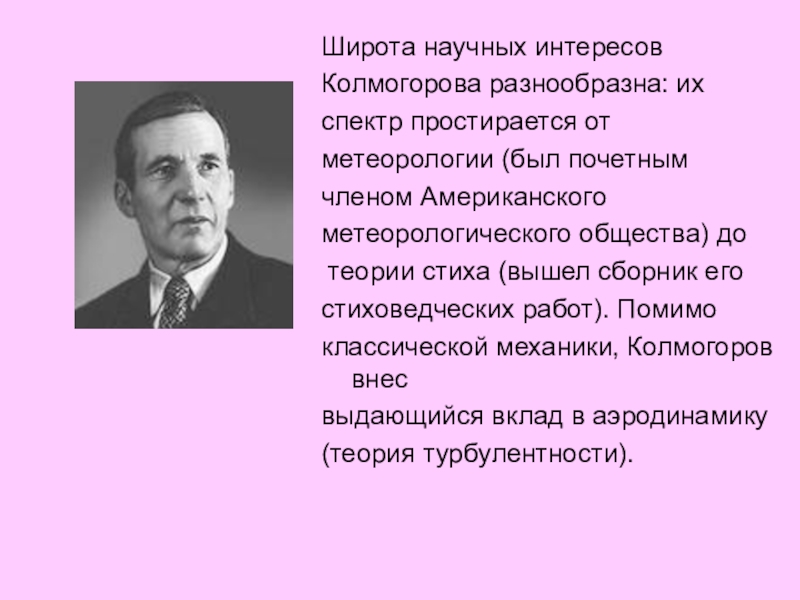 Широта научных интересов Колмогорова разнообразна: их спектр простирается от метеорологии (был почетным членом Американского метеорологического общества) до теории стиха (вышел сборник его стиховедческих работ). Помимо классической механики, Колмогоров внес выдающийся вклад в аэродинамику (теория турбулентности).